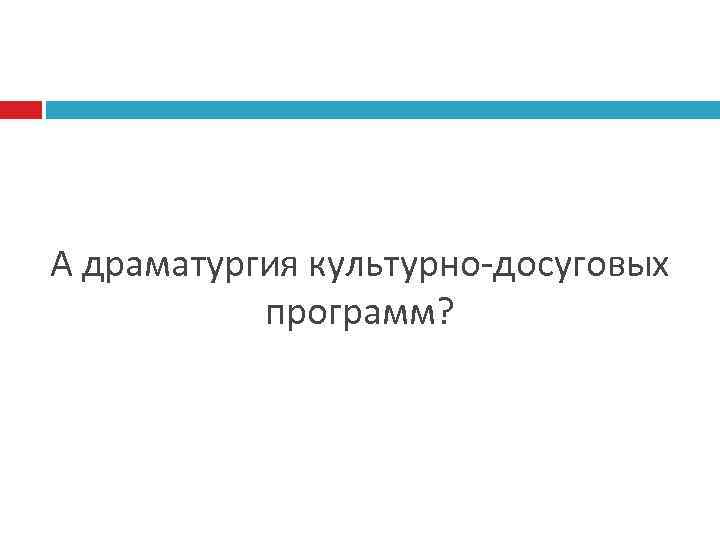 А драматургия культурно-досуговых программ?